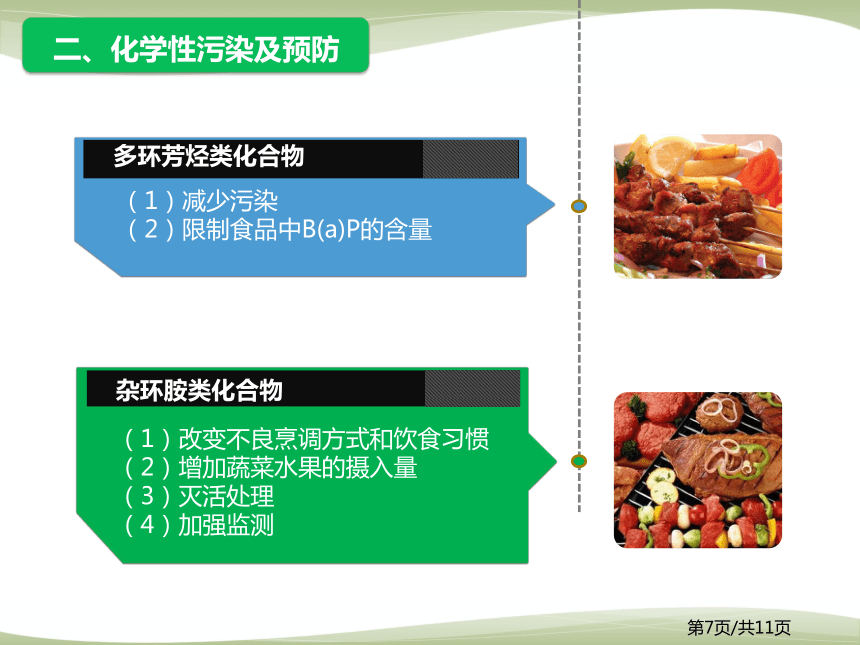 二、化学性污染及预防

多环芳烃类化合物

（1）减少污染
（2）限制食品中B(a)P的含量

杂环胺类化合物

（1）改变不良烹调方式和饮食习惯
（2）增加蔬菜水果的摄入量
（3）灭活处理
（4）加强监测

第7页/共11页